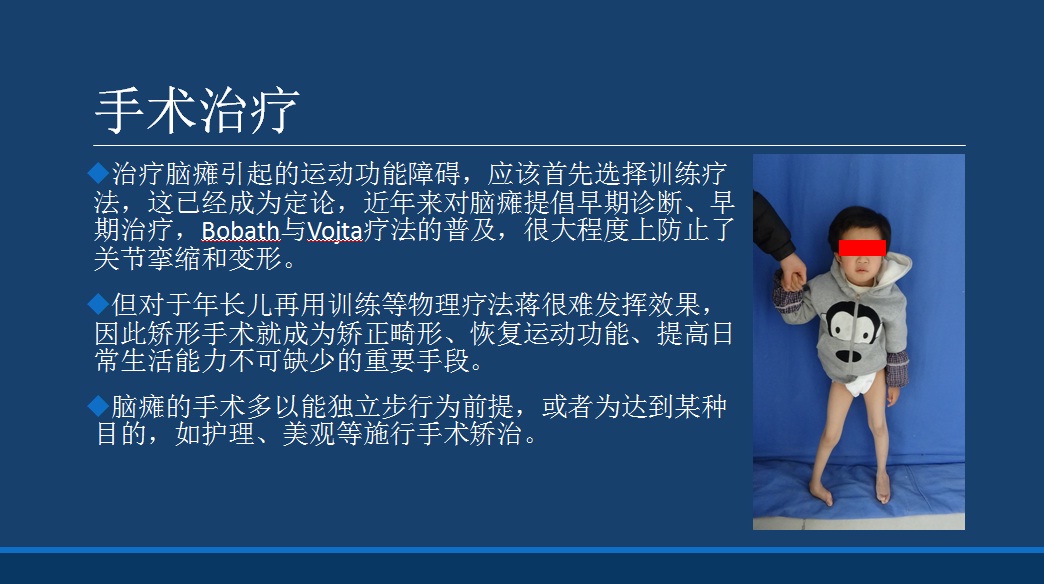 手术治疗

◆治疗脑瘫引起的运动功能障碍，应该首先选择训练疗法，这已经成为定论，近年来对脑瘫提倡早期诊断、早期治疗，Bobath与Vojta疗法的普及，很大程度上防止了关节挛缩和变形。

◆但对于年长儿再用训练等物理疗法蒋很难发挥效果，因此矫形手术就成为矫正畸形、恢复运动功能、提高日常生活能力不可缺少的重要手段。

◆脑瘫的手术多以能独立步行为前提，或者为达到某种目的，如护理、美观等施行手术矫治。